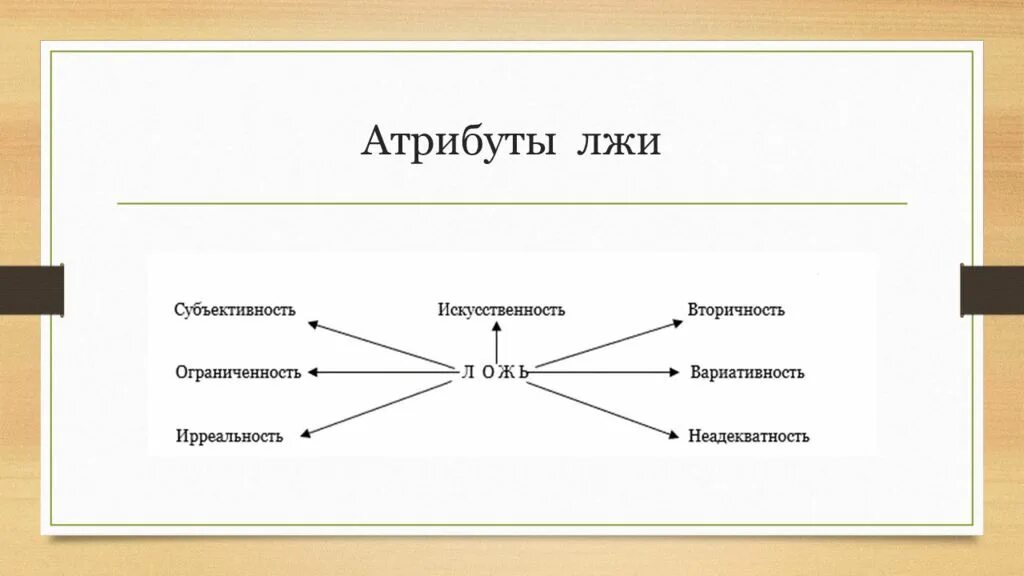 Атрибуты лжи

Субъективность

Искусственность

Вторичность

Ограниченность

Л О Ж Ь

Вариативность

Ирреальность

Неадекватность